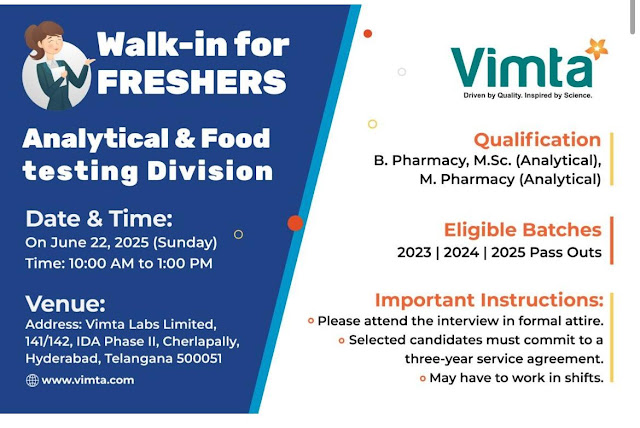 Walk-in for FRESHERS

Analytical & Food testing Division

Date & Time:
On June 22, 2025 (Sunday)
Time: 10:00 AM to 1:00 PM

Venue:
Address: Vimta Labs Limited, 141/142, IDA Phase II, Cherlapally, Hyderabad, Telangana 500051

www.vimta.com

Vimta
Driven by Quality. Inspired by Science.

Qualification
B. Pharmacy, M.Sc. (Analytical), M. Pharmacy (Analytical)

Eligible Batches
2023 | 2024 | 2025 Pass Outs

Important Instructions:
Please attend the interview in formal attire.
Selected candidates must commit to a three-year service agreement.
May have to work in shifts.